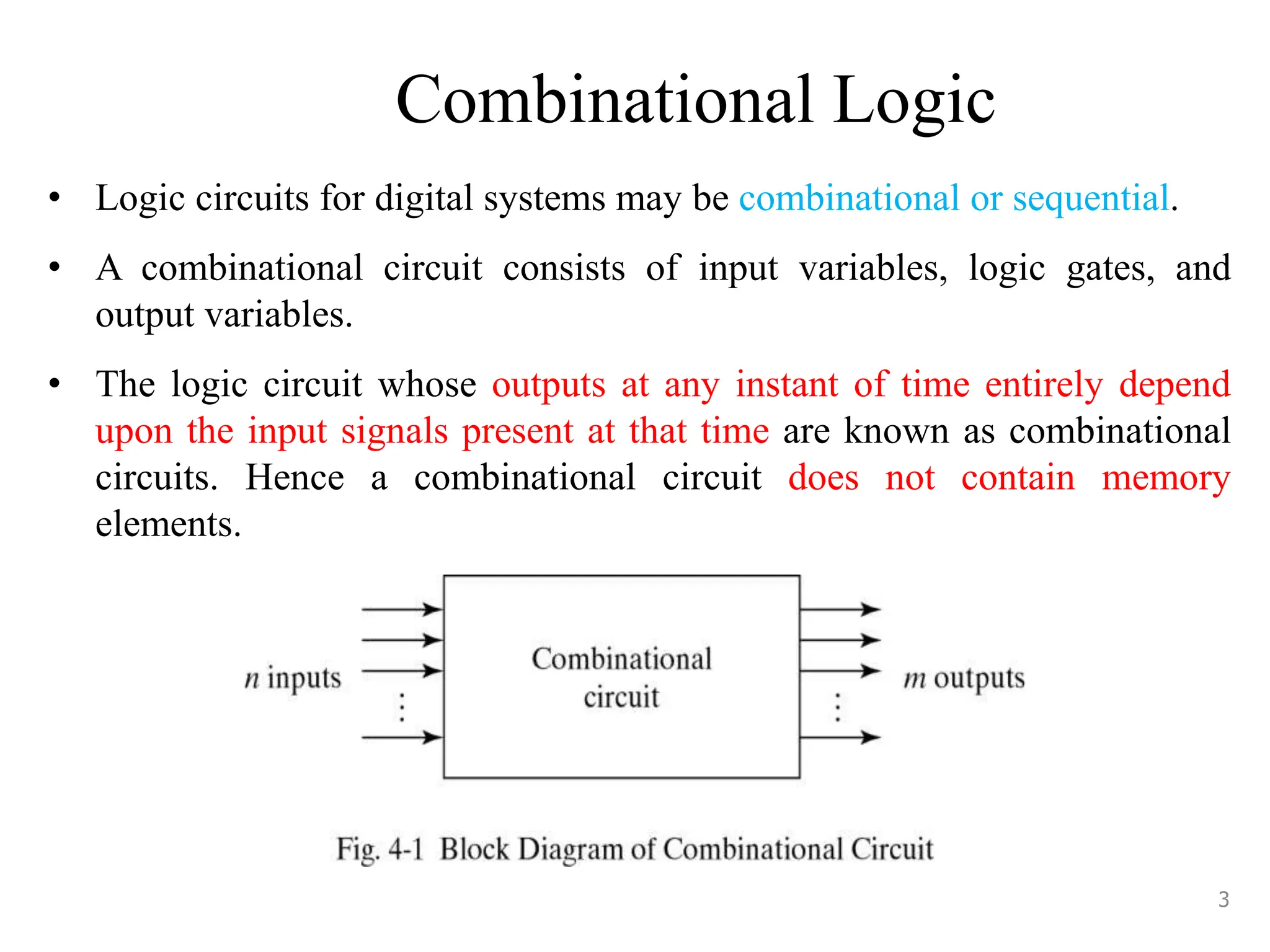 Combinational Logic

• Logic circuits for digital systems may be combinational or sequential.

• A combinational circuit consists of input variables, logic gates, and output variables.

• The logic circuit whose outputs at any instant of time entirely depend upon the input signals present at that time are known as combinational circuits. Hence a combinational circuit does not contain memory elements.

$n$ inputs

Combinational circuit

$m$ outputs

Fig. 4-1 Block Diagram of Combinational Circuit

3